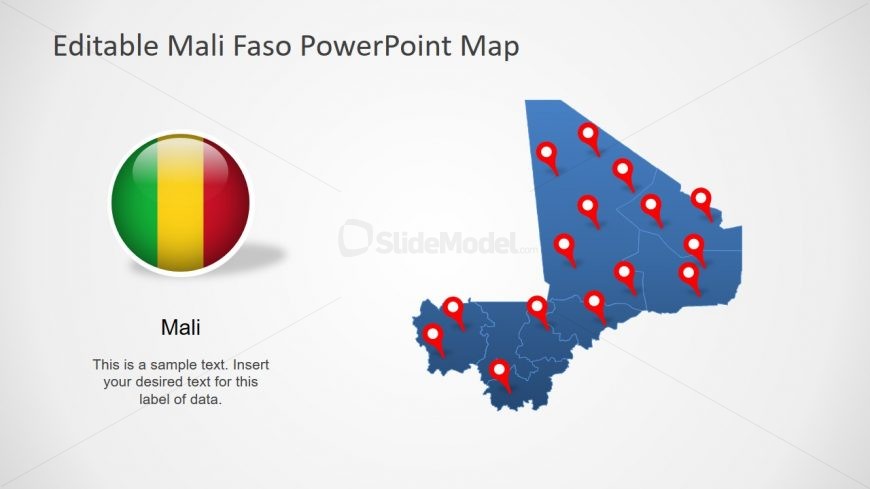 Editable Mali Faso PowerPoint Map

SlideModel.com

Mali

This is a sample text. Insert your desired text for this label of data.